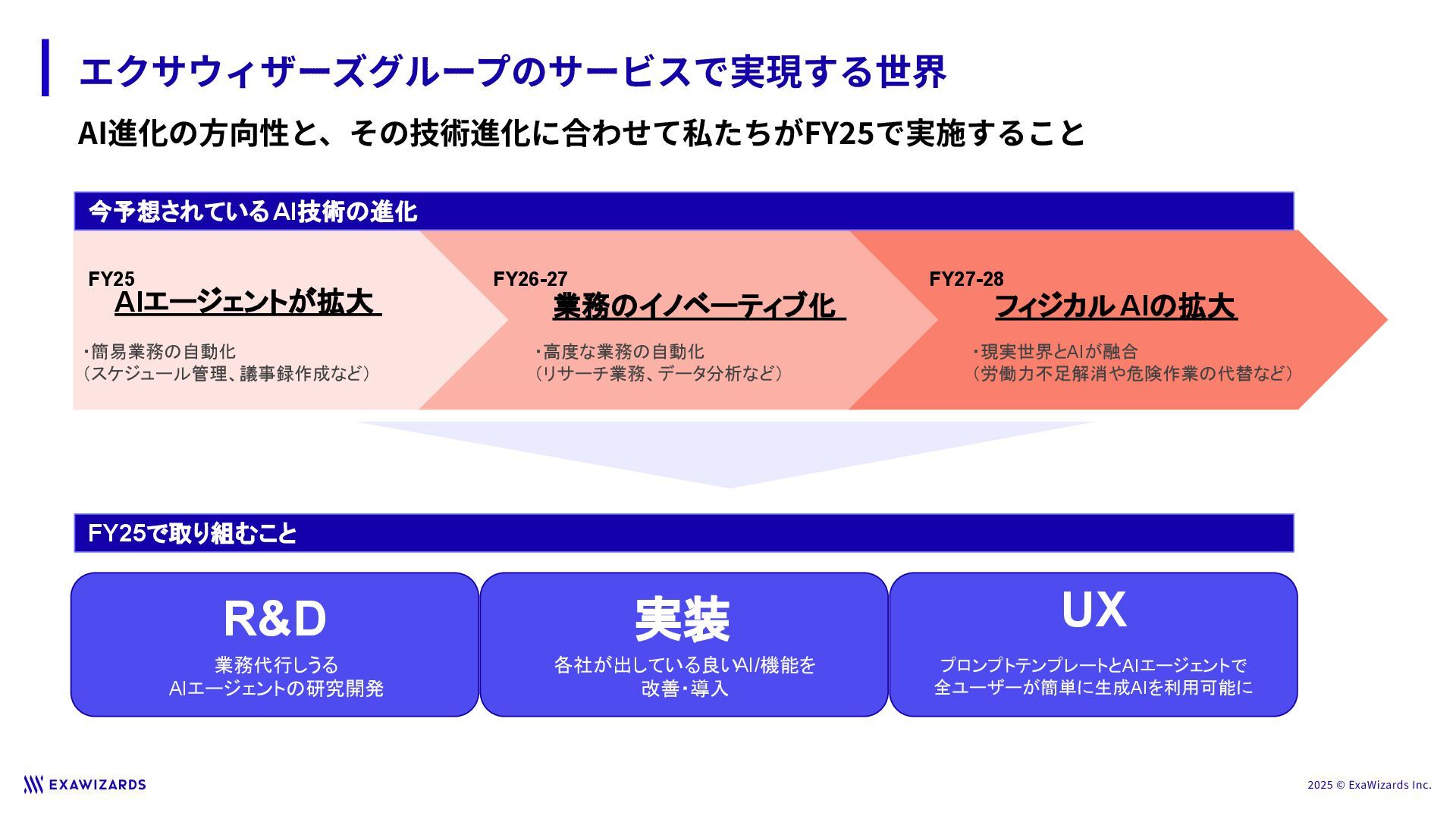 エクサウィザーズグループのサービスで実現する世界

AI進化の方向性と、その技術進化に合わせて私たちがFY25で実施すること

今予想されているAI技術の進化

FY25
AIエージェントが拡大
・簡易業務の自動化
（スケジュール管理、議事録作成など）

FY26-27
業務のイノベーティブ化
・高度な業務の自動化
（リサーチ業務、データ分析など）

FY27-28
フィジカルAIの拡大
・現実世界とAIが融合
（労働力不足解消や危険作業の代替など）

FY25で取り組むこと

R&D
業務代行しうる
AIエージェントの研究開発

実装
各社が出している良いAI/機能を
改善・導入

UX
プロンプトテンプレートとAIエージェントで
全ユーザーが簡単に生成AIを利用可能に

EXAWIZARDS

2025 © ExaWizards Inc.